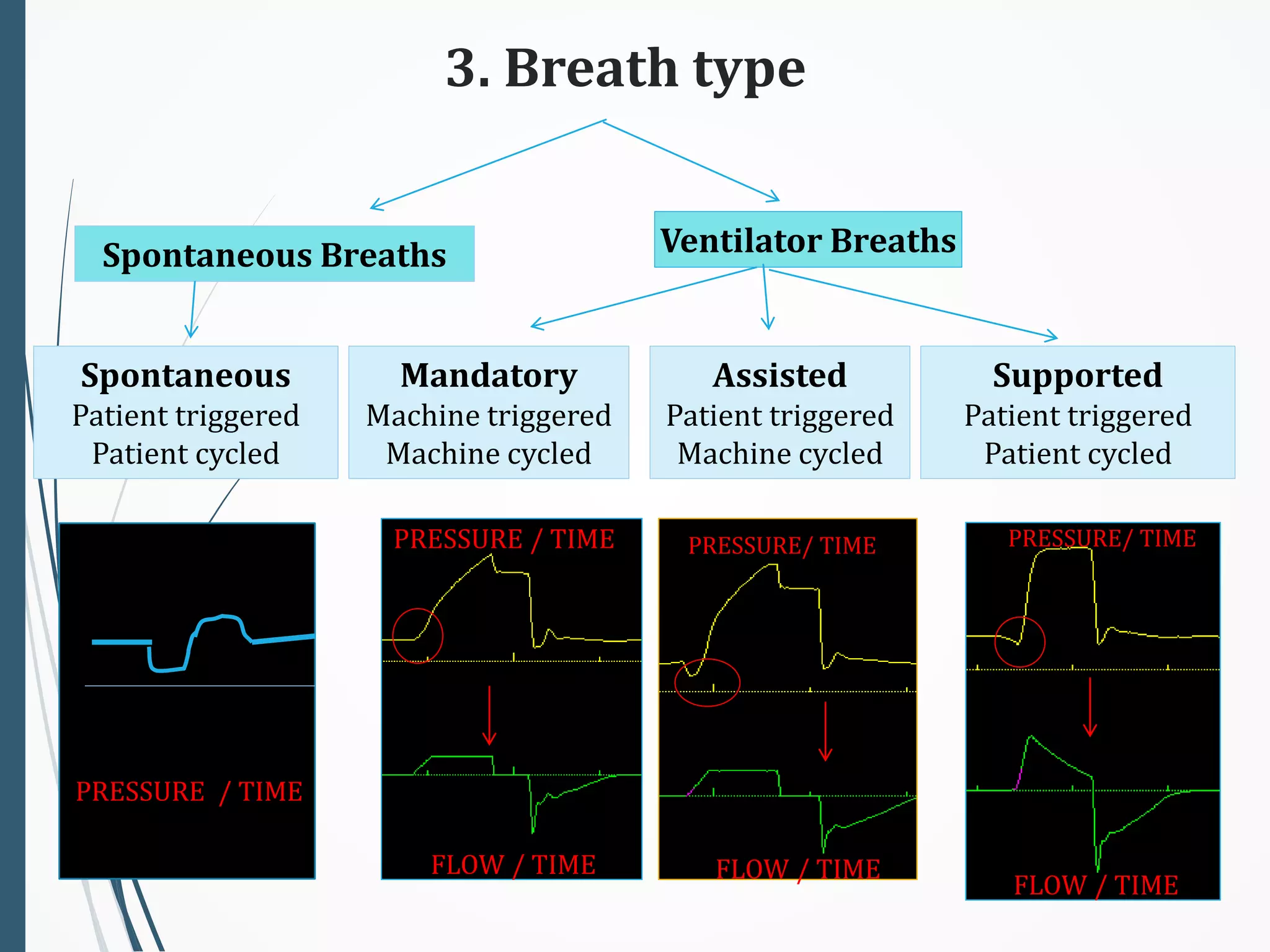 3. Breath type

Spontaneous Breaths

Ventilator Breaths

Spontaneous
Patient triggered
Patient cycled

Mandatory
Machine triggered
Machine cycled

Assisted
Patient triggered
Machine cycled

Supported
Patient triggered
Patient cycled

PRESSURE / TIME

PRESSURE / TIME

FLOW / TIME

PRESSURE/ TIME

FLOW / TIME

PRESSURE/ TIME

FLOW / TIME